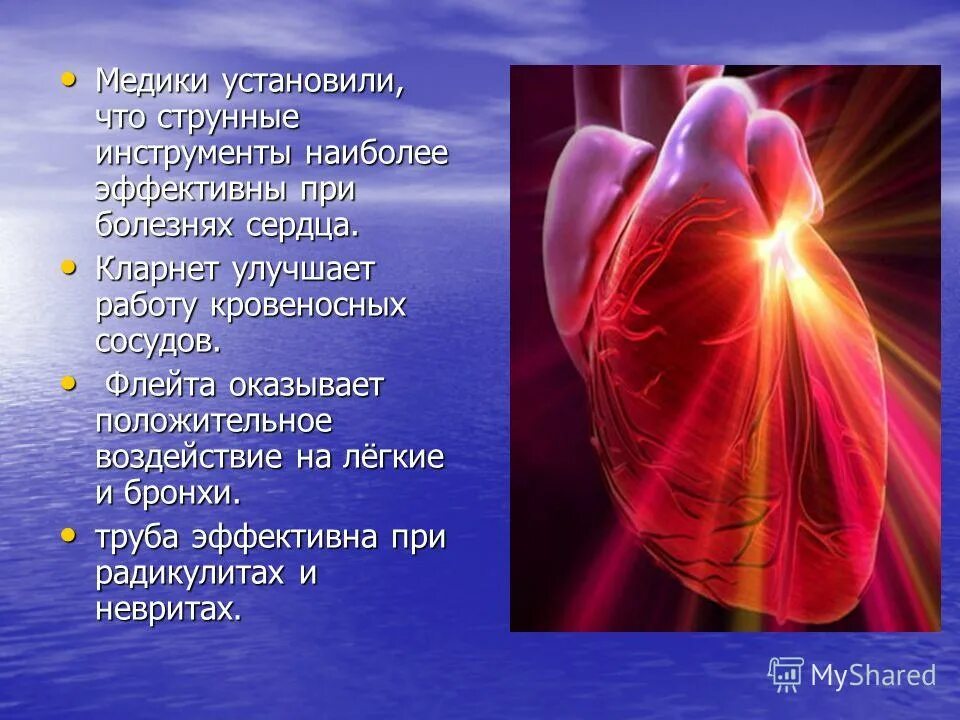 • Медики установили, что струнные инструменты наиболее эффективны при болезнях сердца.
• Кларнет улучшает работу кровеносных сосудов.
• Флейта оказывает положительное воздействие на лёгкие и бронхи.
• труба эффективна при радикулитах и невритах.

MyShared